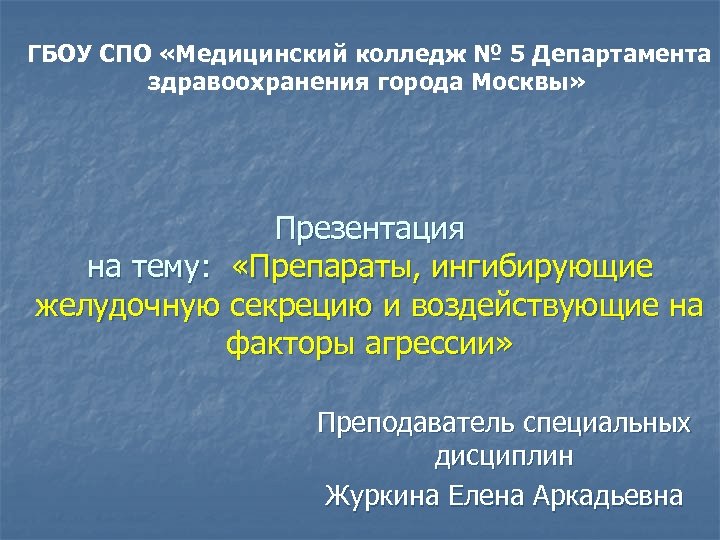 ГБОУ СПО «Медицинский колледж № 5 Департамента здравоохранения города Москвы»

Презентация
на тему: «Препараты, ингибирующие желудочную секрецию и воздействующие на факторы агрессии»

Преподаватель специальных дисциплин
Журкина Елена Аркадьевна